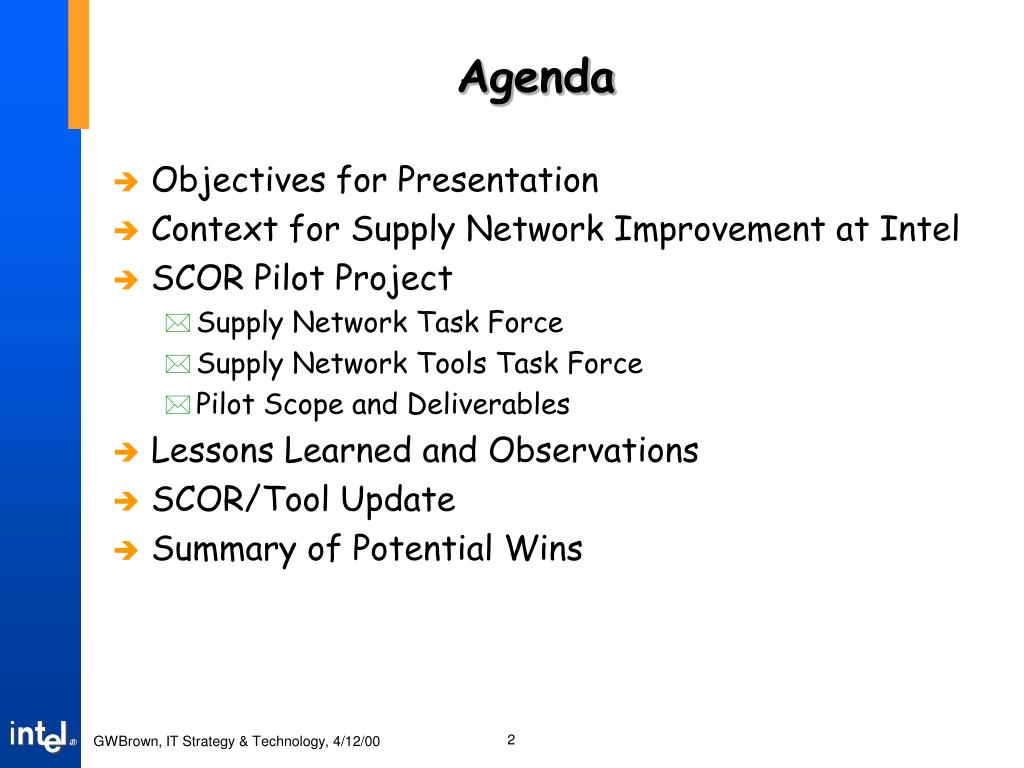 Agenda

Objectives for Presentation
Context for Supply Network Improvement at Intel
SCOR Pilot Project
Supply Network Task Force
Supply Network Tools Task Force
Pilot Scope and Deliverables
Lessons Learned and Observations
SCOR/Tool Update
Summary of Potential Wins

intel®

GWBrown, IT Strategy & Technology, 4/12/00

2